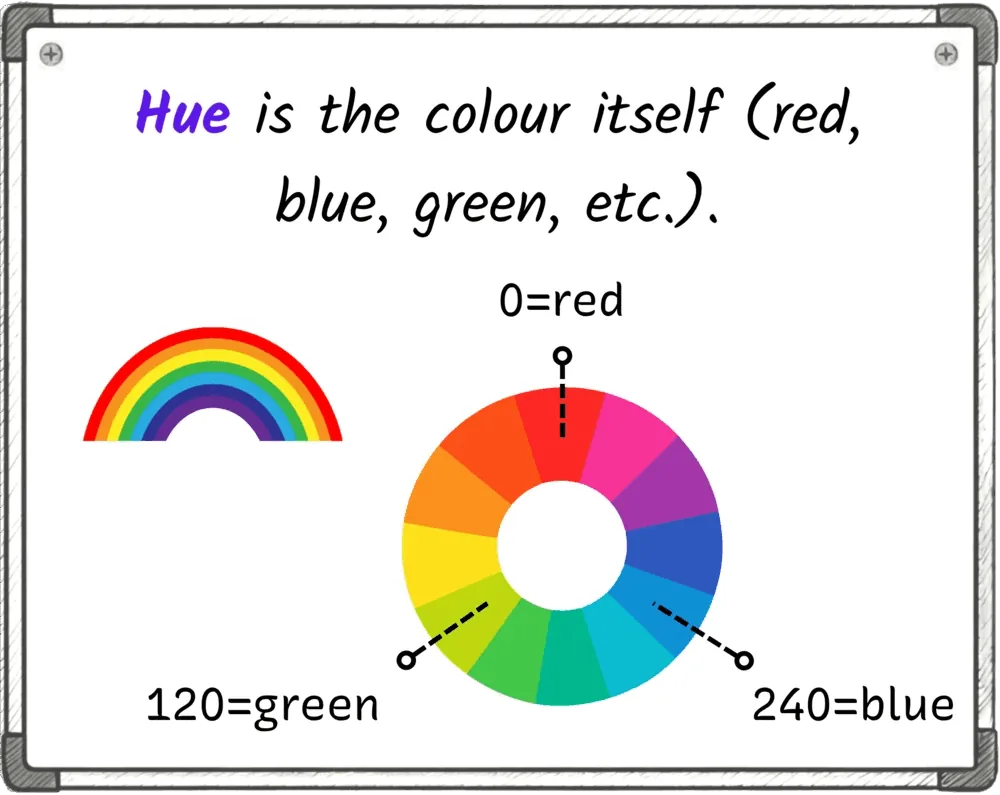 Hue is the colour itself (red, blue, green, etc.).

0=red

120=green

240=blue